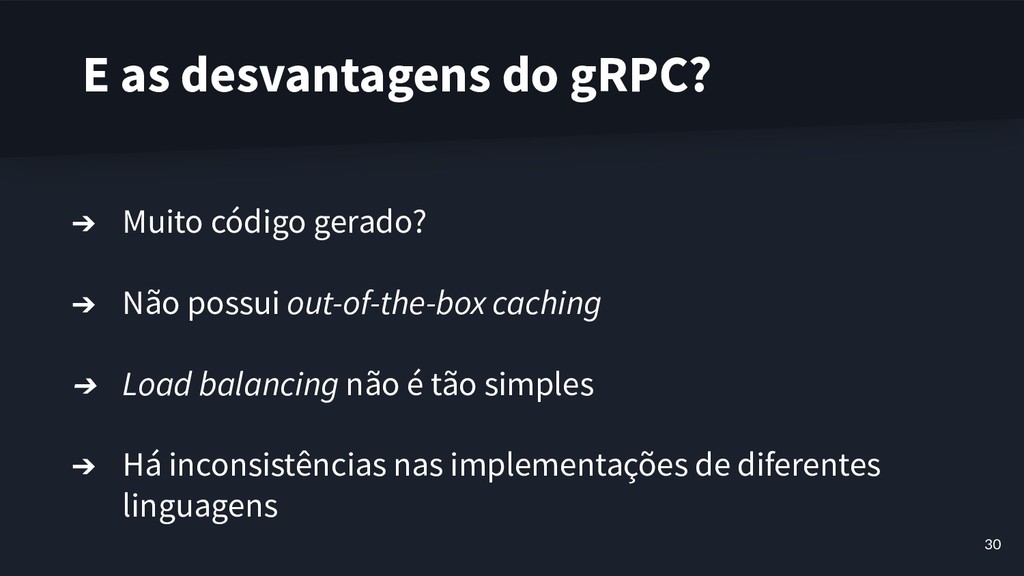 E as desvantagens do gRPC?

➔ Muito código gerado?

➔ Não possui out-of-the-box caching

➔ Load balancing não é tão simples

➔ Há inconsistências nas implementações de diferentes linguagens

30